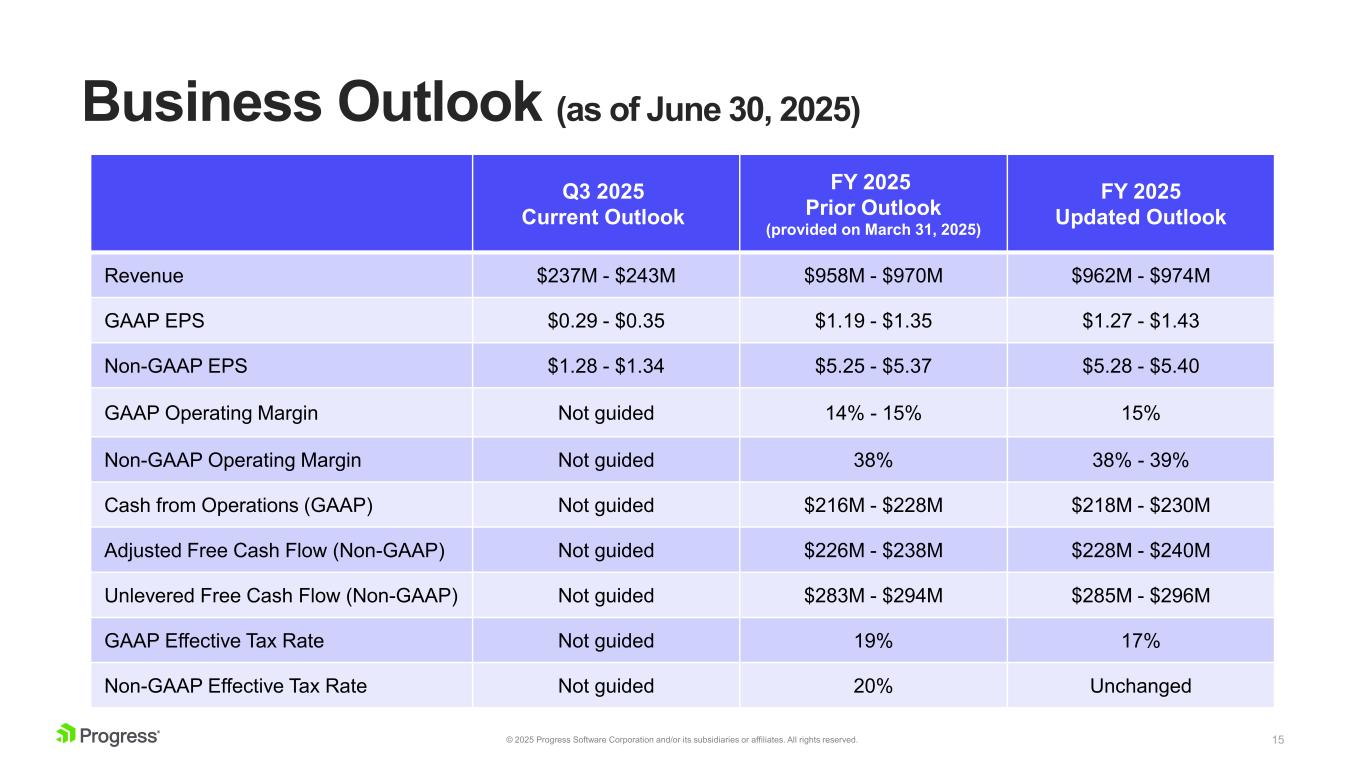 Business Outlook (as of June 30, 2025)

| | Q3 2025 Current Outlook | FY 2025 Prior Outlook (provided on March 31, 2025) | FY 2025 Updated Outlook |
|---|---|---|---|
| Revenue | \$237M - \$243M | \$958M - \$970M | \$962M - \$974M |
| GAAP EPS | \$0.29 - \$0.35 | \$1.19 - \$1.35 | \$1.27 - \$1.43 |
| Non-GAAP EPS | \$1.28 - \$1.34 | \$5.25 - \$5.37 | \$5.28 - \$5.40 |
| GAAP Operating Margin | Not guided | 14% - 15% | 15% |
| Non-GAAP Operating Margin | Not guided | 38% | 38% - 39% |
| Cash from Operations (GAAP) | Not guided | \$216M - \$228M | \$218M - \$230M |
| Adjusted Free Cash Flow (Non-GAAP) | Not guided | \$226M - \$238M | \$228M - \$240M |
| Unlevered Free Cash Flow (Non-GAAP) | Not guided | \$283M - \$294M | \$285M - \$296M |
| GAAP Effective Tax Rate | Not guided | 19% | 17% |
| Non-GAAP Effective Tax Rate | Not guided | 20% | Unchanged |

Progress

© 2025 Progress Software Corporation and/or its subsidiaries or affiliates. All rights reserved.

15